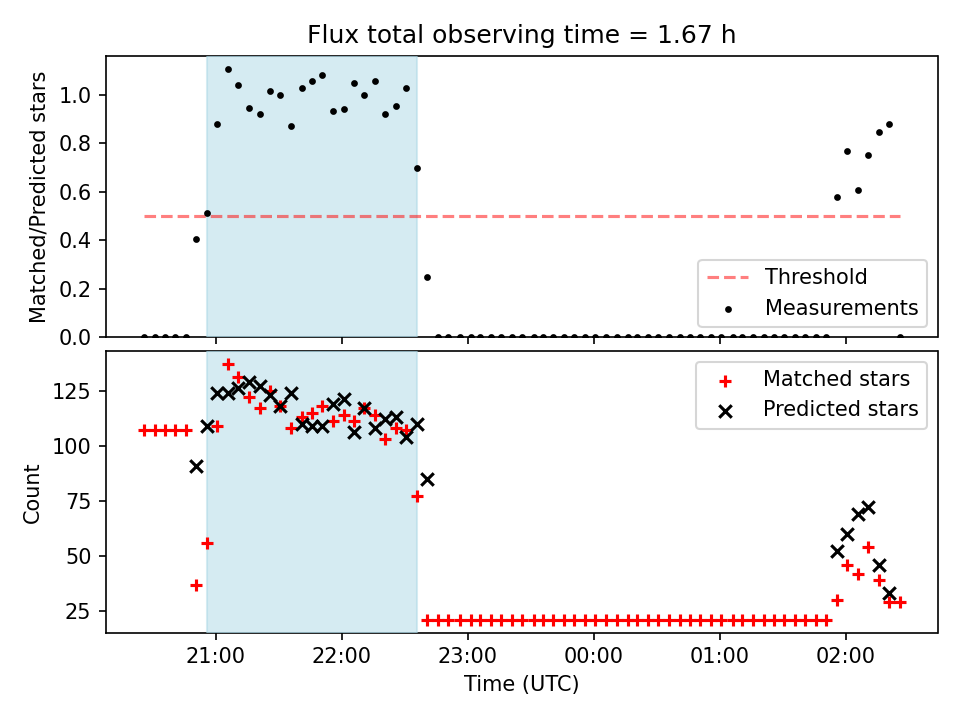 Flux total observing time = 1.67 h

Matched/Predicted stars

1.0
0.8
0.6
0.4
0.2
0.0

Threshold
Measurements

Count

125
100
75
50
25

Matched stars
Predicted stars

21:00
22:00
23:00
00:00
01:00
02:00

Time (UTC)